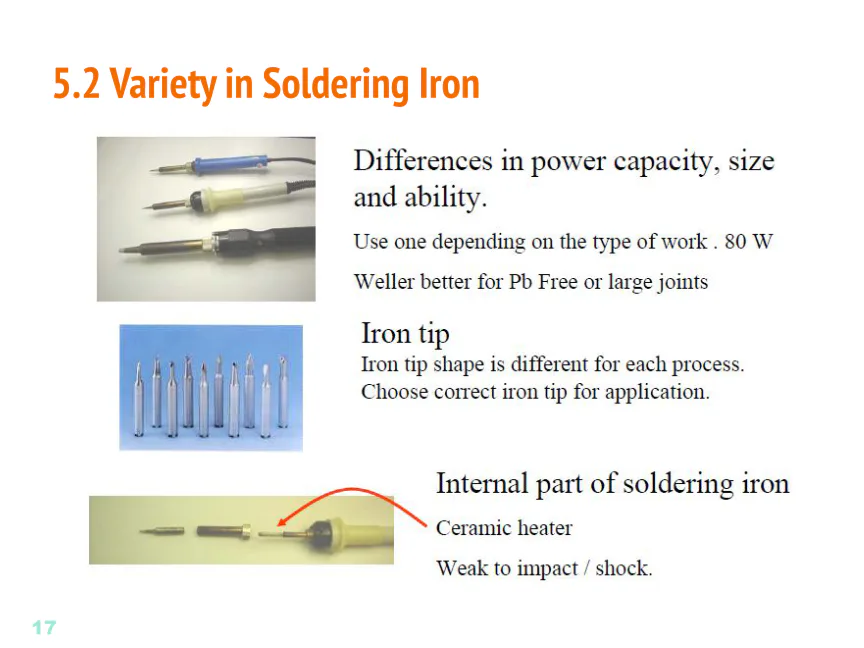 5.2 Variety in Soldering Iron

Differences in power capacity, size and ability.

Use one depending on the type of work . 80 W

Weller better for Pb Free or large joints

Iron tip

Iron tip shape is different for each process.
Choose correct iron tip for application.

Internal part of soldering iron

Ceramic heater

Weak to impact / shock.

17